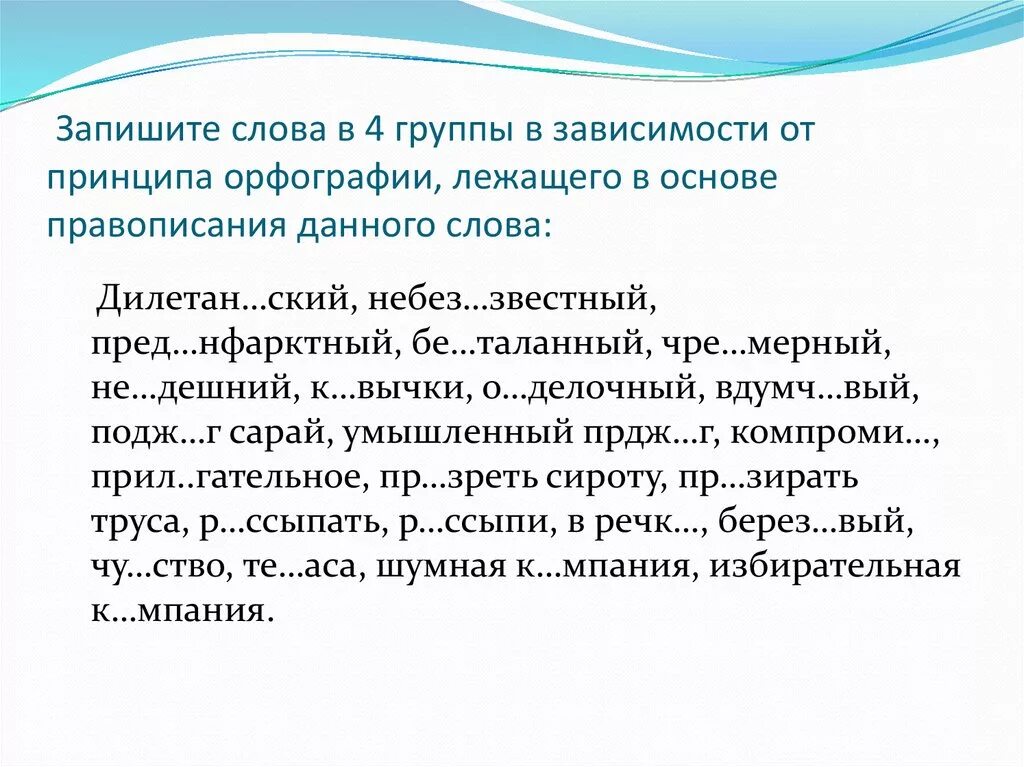 Запишите слова в 4 группы в зависимости от принципа орфографии, лежащего в основе правописания данного слова:

Дилетан…ский, небез…звестный, пред…нфарктный, бе…таланный, чре…мерный, не…дешний, к…вычки, о…делочный, вдумч…вый, подж…г сарай, умышленный прдж…г, компроми…, прил..гательное, пр…зреть сироту, пр…зирать труса, р…ссыпать, р…ссыпи, в речк…, берез…вый, чу…ство, те…аса, шумная к…мпания, избирательная к…мпания.